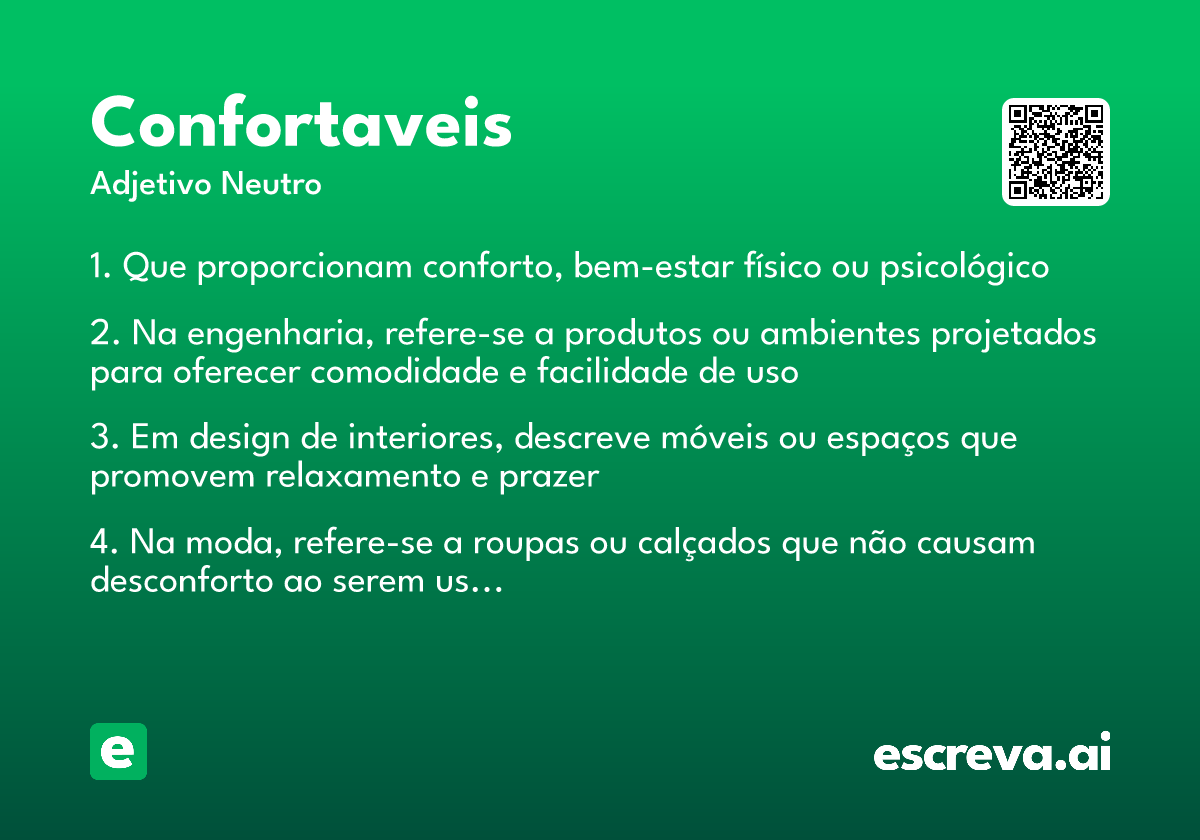 Confortaveis
Adjetivo Neutro

1. Que proporcionam conforto, bem-estar físico ou psicológico

2. Na engenharia, refere-se a produtos ou ambientes projetados para oferecer comodidade e facilidade de uso

3. Em design de interiores, descreve móveis ou espaços que promovem relaxamento e prazer

4. Na moda, refere-se a roupas ou calçados que não causam desconforto ao serem us...

e

escreva.ai